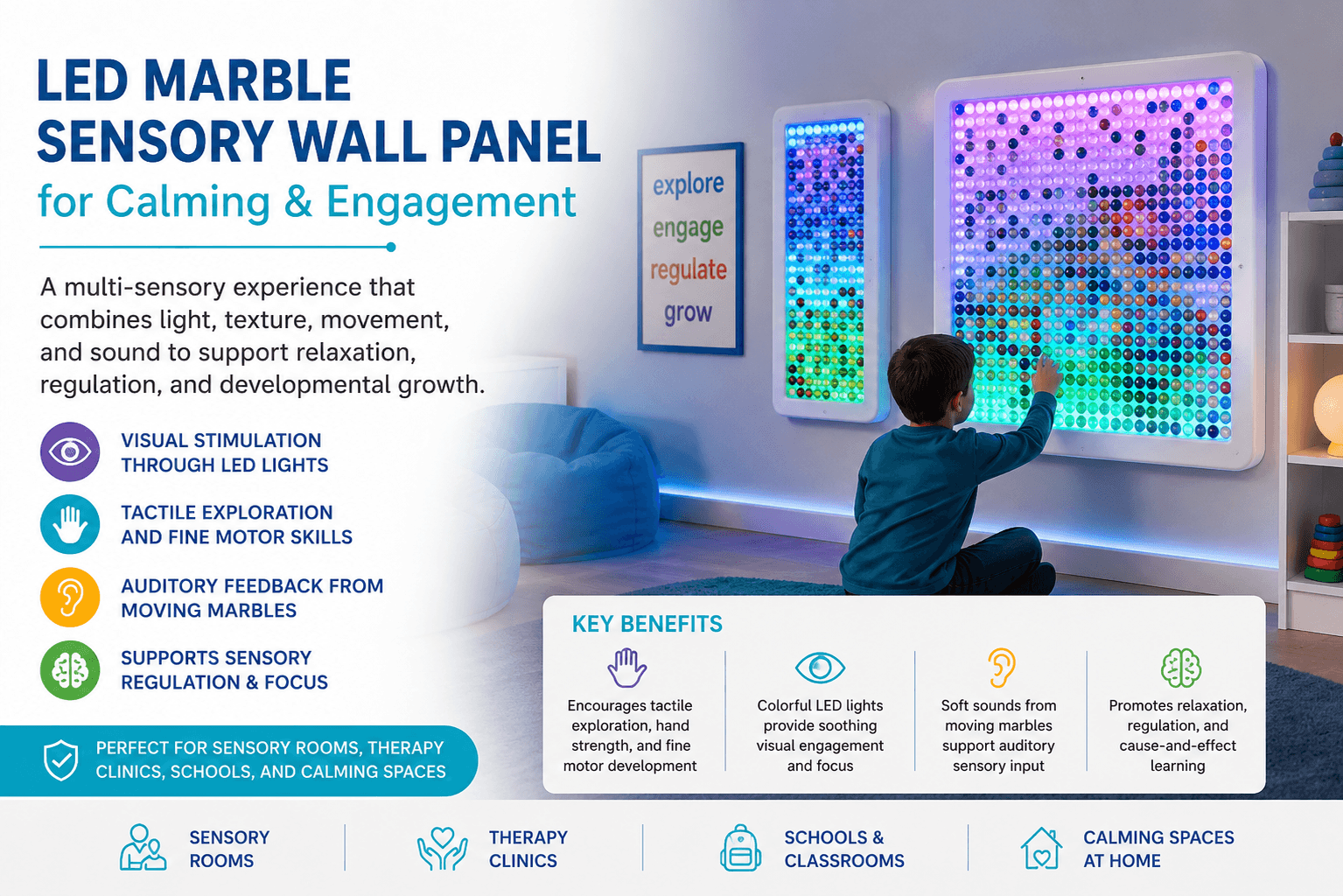 LED MARBLE
SENSORY WALL PANEL
for Calming & Engagement

A multi-sensory experience that combines light, texture, movement, and sound to support relaxation, regulation, and developmental growth.

VISUAL STIMULATION THROUGH LED LIGHTS

TACTILE EXPLORATION AND FINE MOTOR SKILLS

AUDITORY FEEDBACK FROM MOVING MARBLES

SUPPORTS SENSORY REGULATION & FOCUS

PERFECT FOR SENSORY ROOMS, THERAPY CLINICS, SCHOOLS, AND CALMING SPACES

explore
engage
regulate
grow

KEY BENEFITS

Encourages tactile exploration, hand strength, and fine motor development

Colorful LED lights provide soothing visual engagement and focus

Soft sounds from moving marbles support auditory sensory input

Promotes relaxation, regulation, and cause-and-effect learning

SENSORY ROOMS

THERAPY CLINICS

SCHOOLS & CLASSROOMS

CALMING SPACES AT HOME